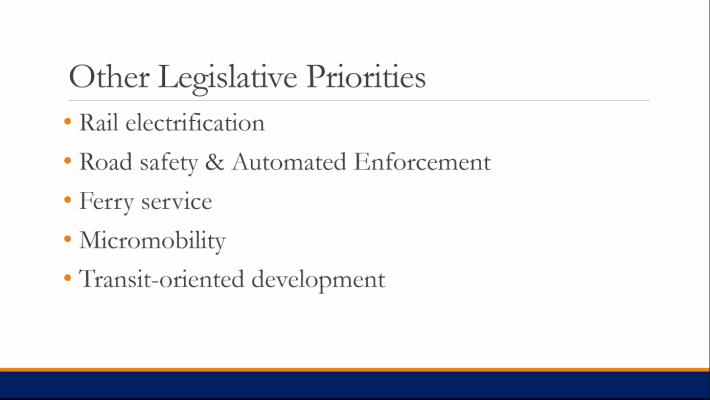 Other Legislative Priorities

• Rail electrification
• Road safety & Automated Enforcement
• Ferry service
• Micromobility
• Transit-oriented development